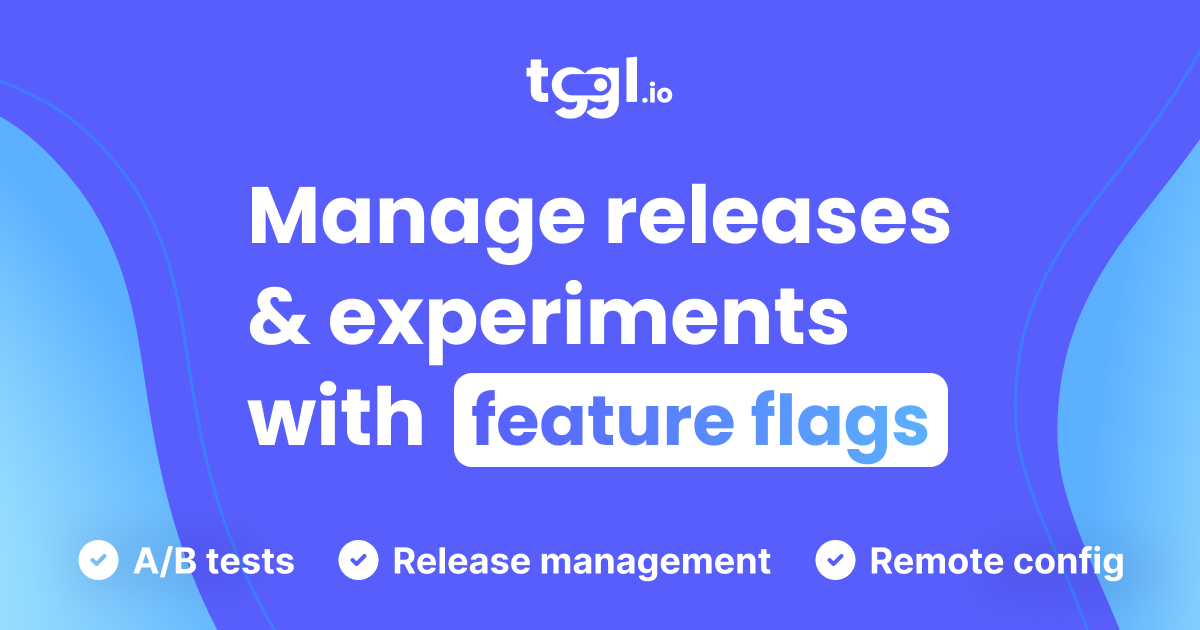 tggl.io

Manage releases & experiments with feature flags

A/B tests
Release management
Remote config